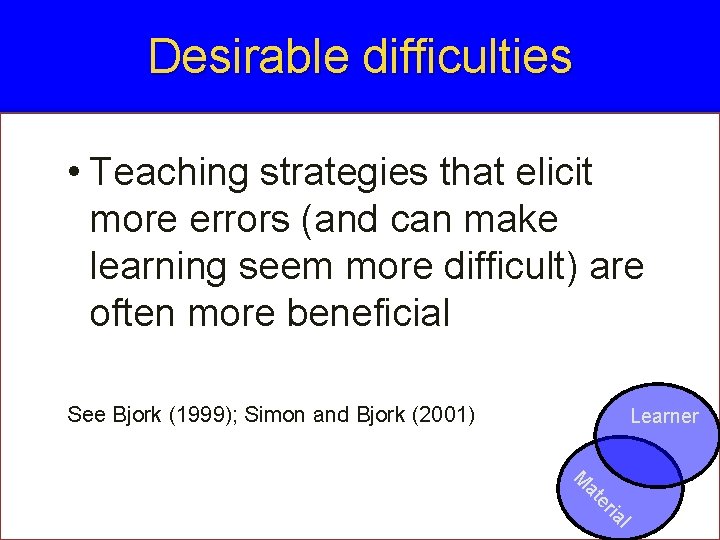 Desirable difficulties

• Teaching strategies that elicit more errors (and can make learning seem more difficult) are often more beneficial

See Bjork (1999); Simon and Bjork (2001)

Learner

Material